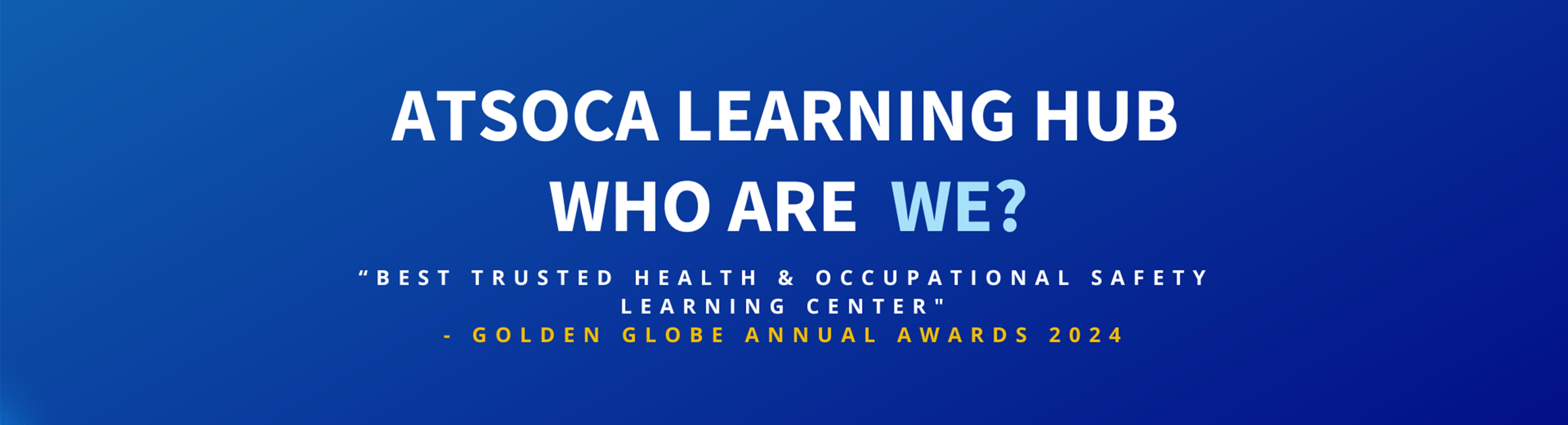 ATSOCA LEARNING HUB
WHO ARE WE?

“BEST TRUSTED HEALTH & OCCUPATIONAL SAFETY LEARNING CENTER"
- GOLDEN GLOBE ANNUAL AWARDS 2024